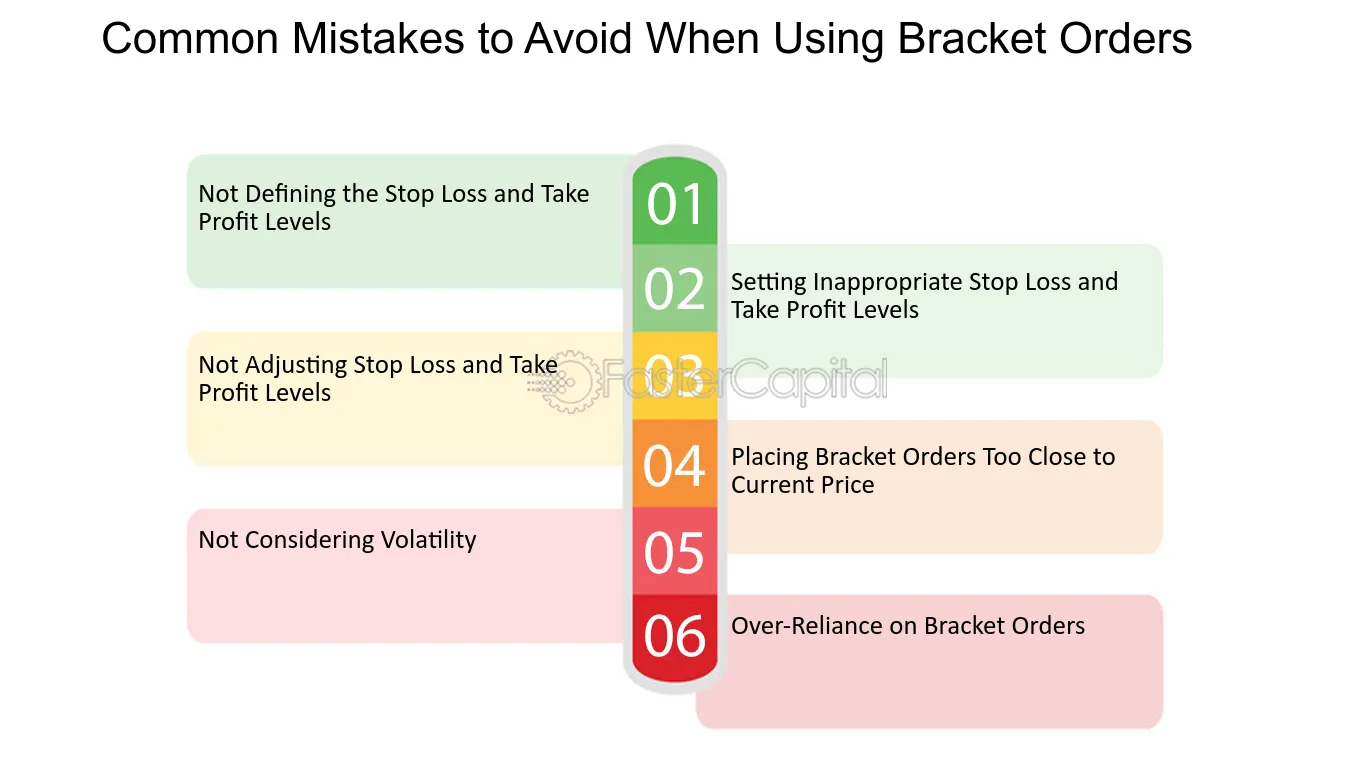 Common Mistakes to Avoid When Using Bracket Orders

01

Not Defining the Stop Loss and Take Profit Levels

02

Setting Inappropriate Stop Loss and Take Profit Levels

03

Not Adjusting Stop Loss and Take Profit Levels

04

Placing Bracket Orders Too Close to Current Price

05

Not Considering Volatility

06

Over-Reliance on Bracket Orders

FasterCapital